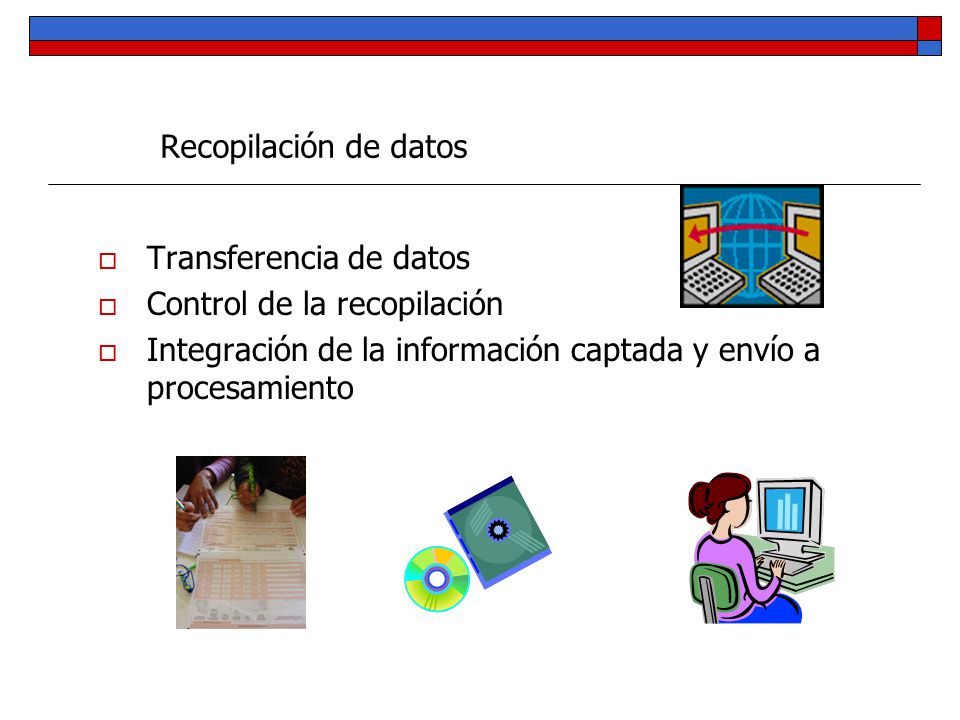 Recopilación de datos

Transferencia de datos
Control de la recopilación
Integración de la información captada y envío a procesamiento